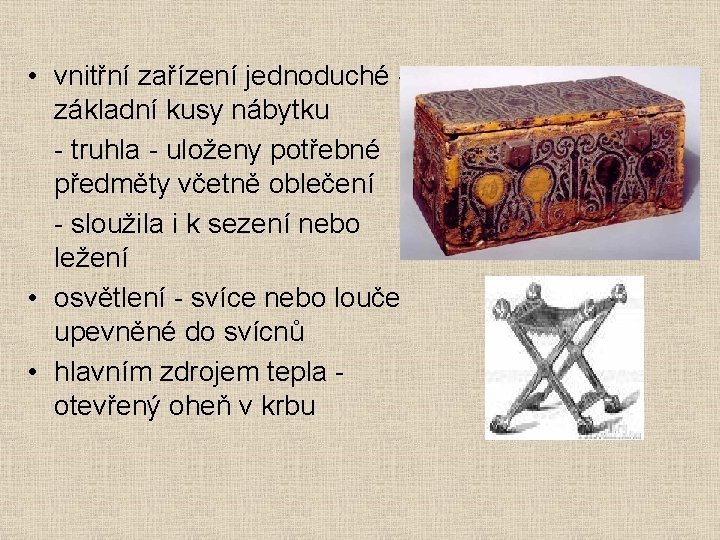 • vnitřní zařízení jednoduché - základní kusy nábytku

- truhla - uloženy potřebné předměty včetně oblečení

- sloužila i k sezení nebo ležení

• osvětlení - svíce nebo louče upevněné do svícnů

• hlavním zdrojem tepla - otevřený oheň v krbu